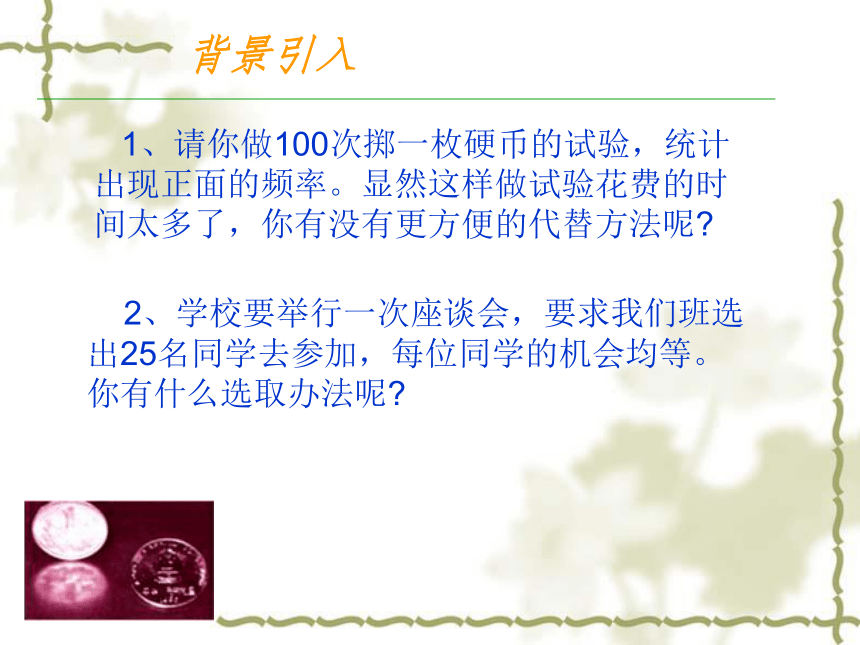 背景引入

1、请你做100次掷一枚硬币的试验，统计出现正面的频率。显然这样做试验花费的时间太多了，你有没有更方便的代替方法呢?

2、学校要举行一次座谈会，要求我们班选出25名同学去参加，每位同学的机会均等。你有什么选取办法呢?